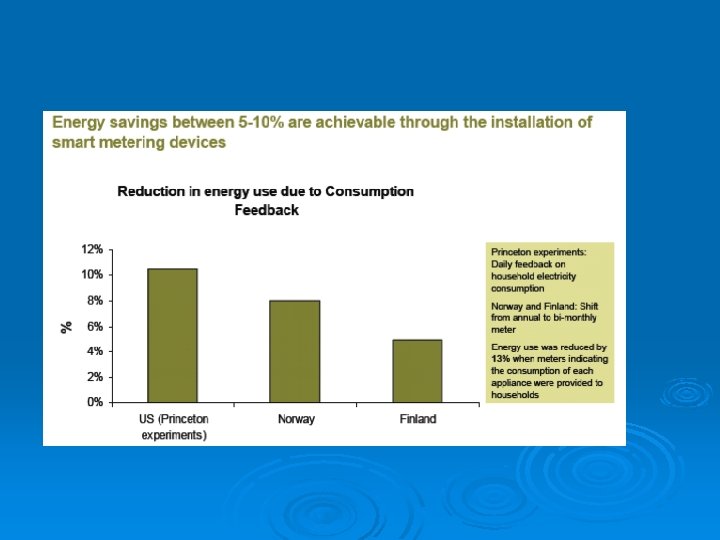 Energy savings between 5-10% are achievable through the installation of smart metering devices

Reduction in energy use due to Consumption Feedback

12%
10%
8%
6%
4%
2%
0%

%

US (Princeton experiments)
Norway
Finland

Princeton experiments: Daily feedback on household electricity consumption

Norway and Finland: Shift from annual to bi-monthly meter

Energy use was reduced by 13% when meters indicating the consumption of each appliance were provided to households